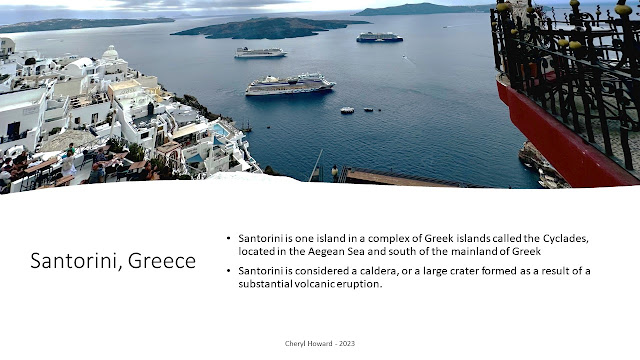 Santorini, Greece

• Santorini is one island in a complex of Greek islands called the Cyclades, located in the Aegean Sea and south of the mainland of Greek

• Santorini is considered a caldera, or a large crater formed as a result of a substantial volcanic eruption.

Cheryl Howard - 2023